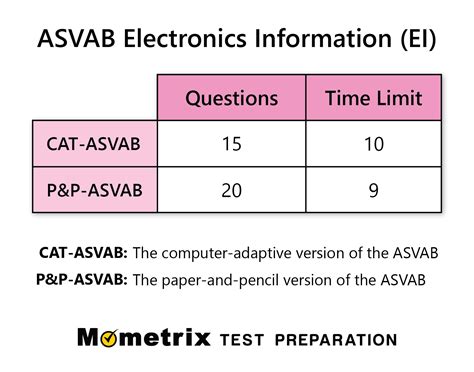 ASVAB Electronics Information (EI)

| | Questions | Time Limit |
|---|---|---|
| CAT-ASVAB | 15 | 10 |
| P&P-ASVAB | 20 | 9 |

CAT-ASVAB: The computer-adaptive version of the ASVAB
P&P-ASVAB: The paper-and-pencil version of the ASVAB

Mometrix TEST PREPARATION